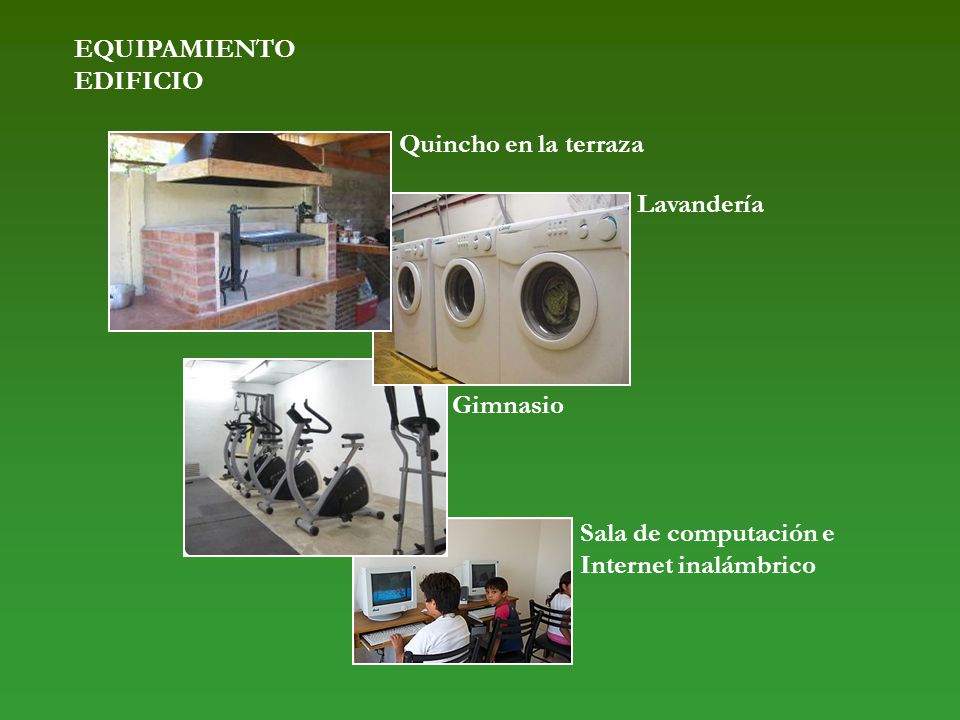 EQUIPAMIENTO
EDIFICIO

Quincho en la terraza

Lavandería

Gimnasio

Sala de computación e Internet inalámbrico